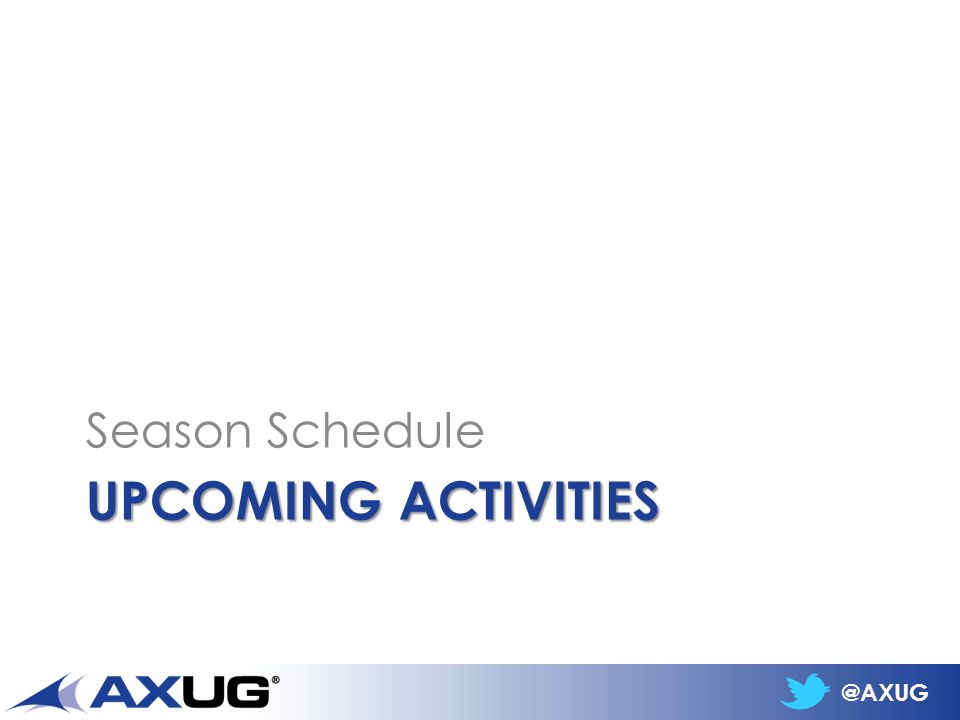 Season Schedule

UPCOMING ACTIVITIES

AXUG®

@AXUG